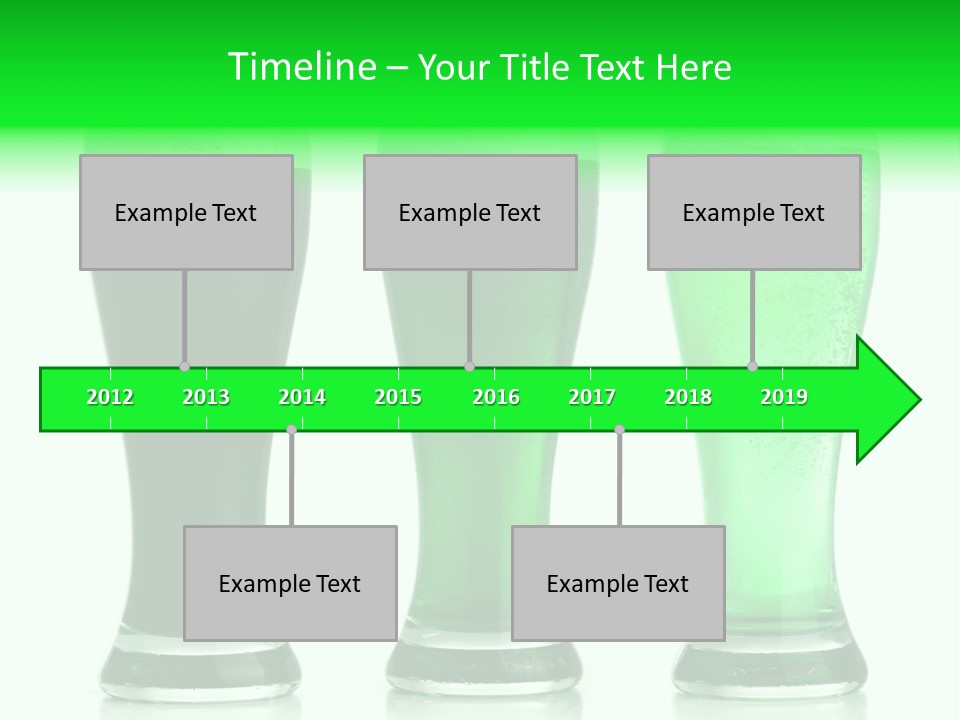 Timeline – Your Title Text Here

Example Text

Example Text

Example Text

2012 2013 2014 2015 2016 2017 2018 2019

Example Text

Example Text